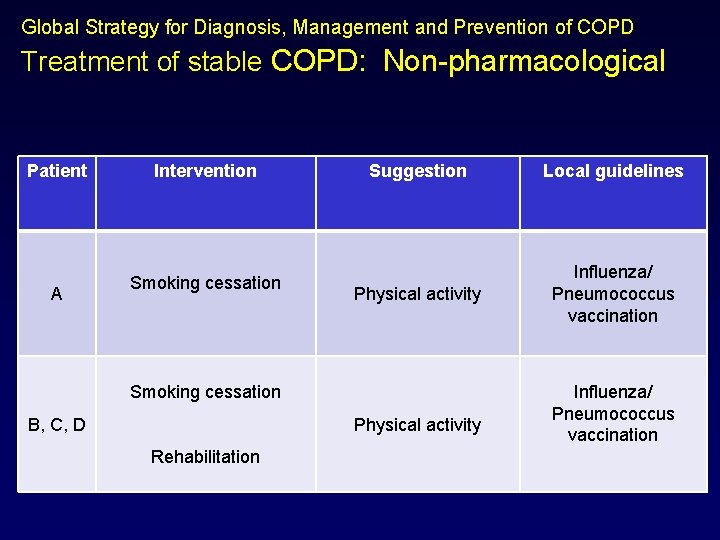 Global Strategy for Diagnosis, Management and Prevention of COPD

Treatment of stable COPD: Non-pharmacological

| Patient | Intervention | Suggestion | Local guidelines |
|---|---|---|---|
| A | Smoking cessation | Physical activity | Influenza/ Pneumococcus vaccination |
| B, C, D | Smoking cessation Rehabilitation | Physical activity | Influenza/ Pneumococcus vaccination |